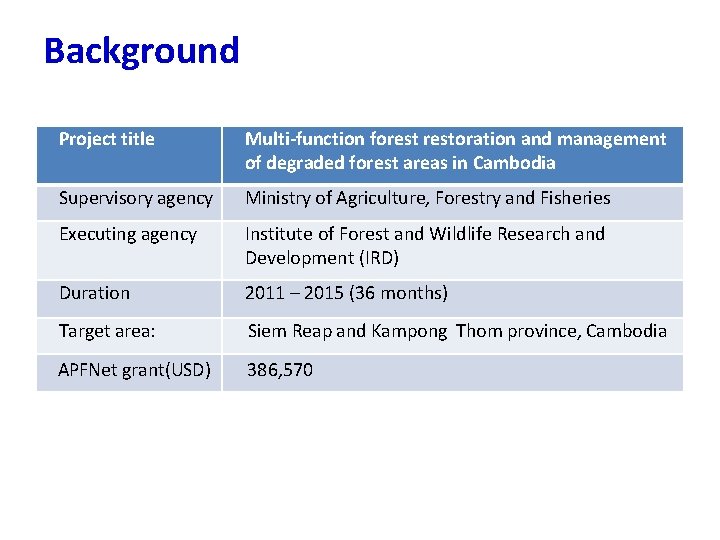 Background

| Project title | Multi-function forest restoration and management of degraded forest areas in Cambodia |
|---|---|
| Supervisory agency | Ministry of Agriculture, Forestry and Fisheries |
| Executing agency | Institute of Forest and Wildlife Research and Development (IRD) |
| Duration | 2011 – 2015 (36 months) |
| Target area: | Siem Reap and Kampong Thom province, Cambodia |
| APFNet grant(USD) | 386,570 |